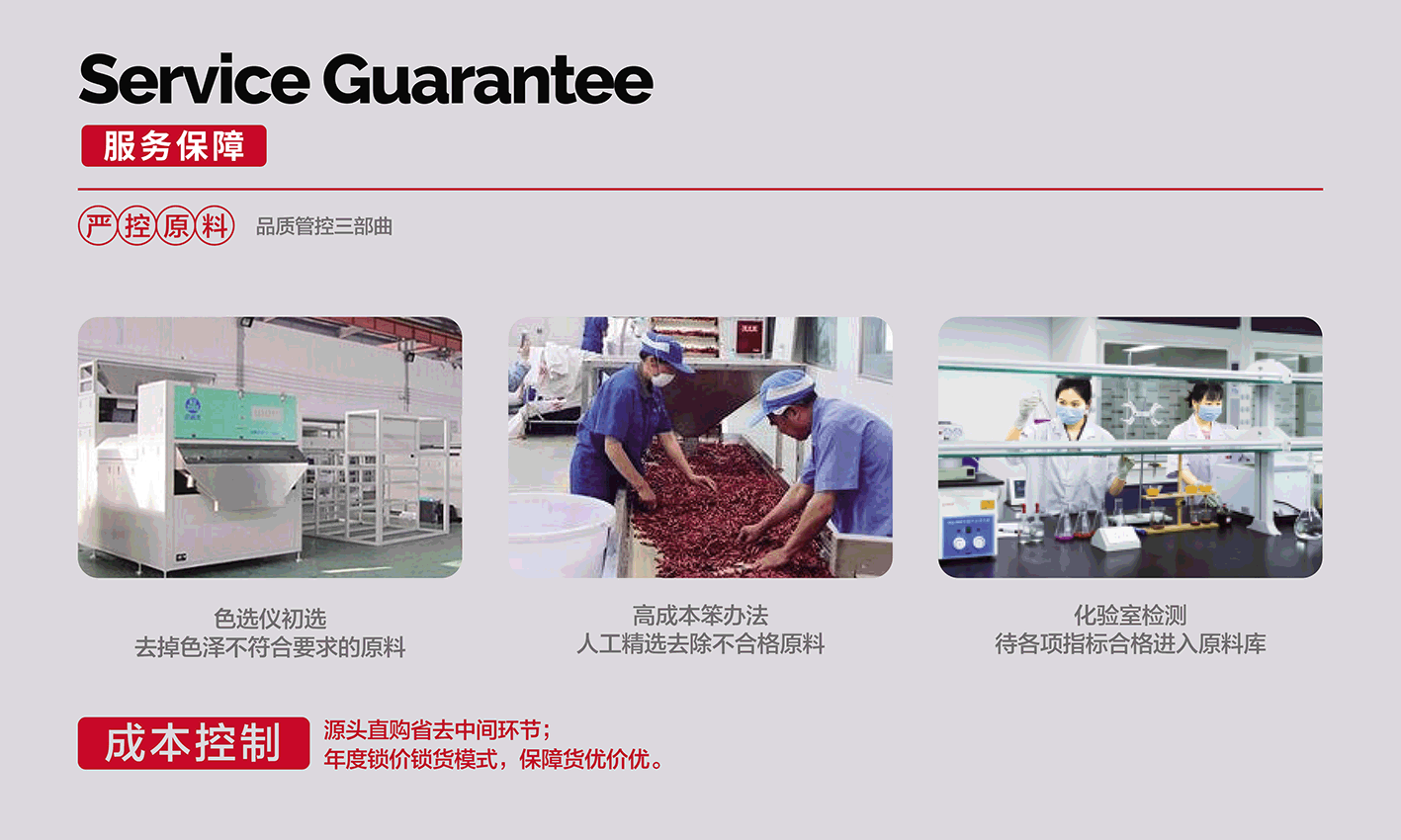 Service Guarantee

服务保障

严控原料 品质管控三部曲

色选仪初选
去掉色泽不符合要求的原料

高成本笨办法
人工精选去除不合格原料

化验室检测
待各项指标合格进入原料库

成本控制

源头直购省去中间环节；
年度锁价锁货模式，保障货优价优。